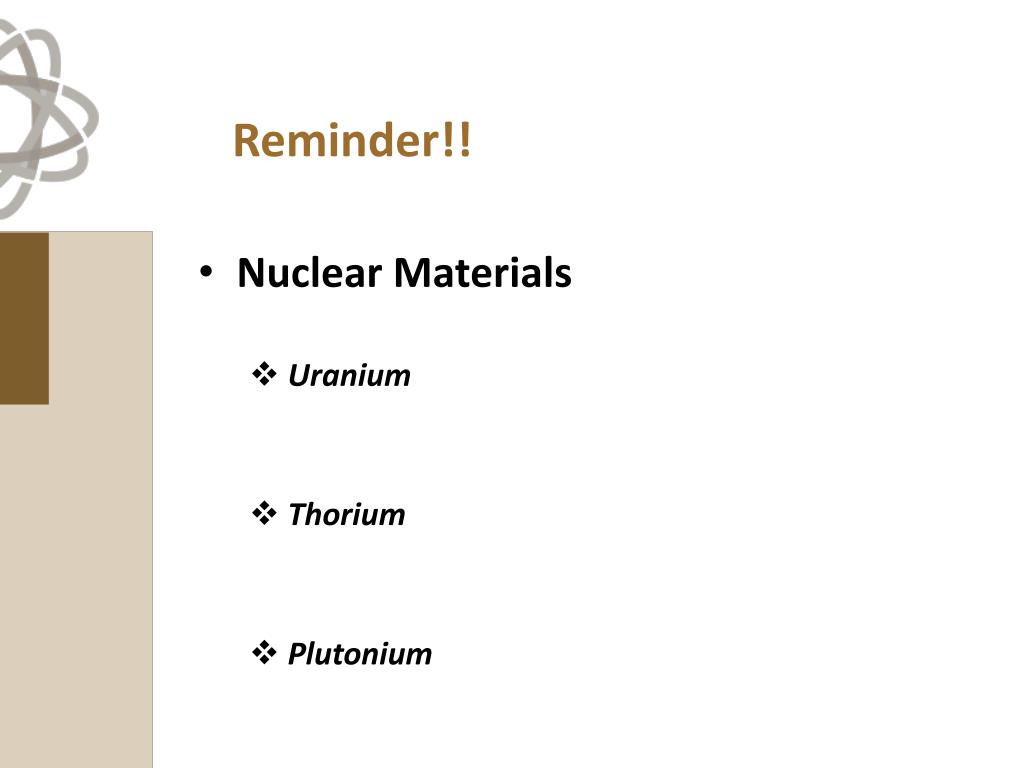 Reminder!!

• Nuclear Materials

❖ Uranium

❖ Thorium

❖ Plutonium